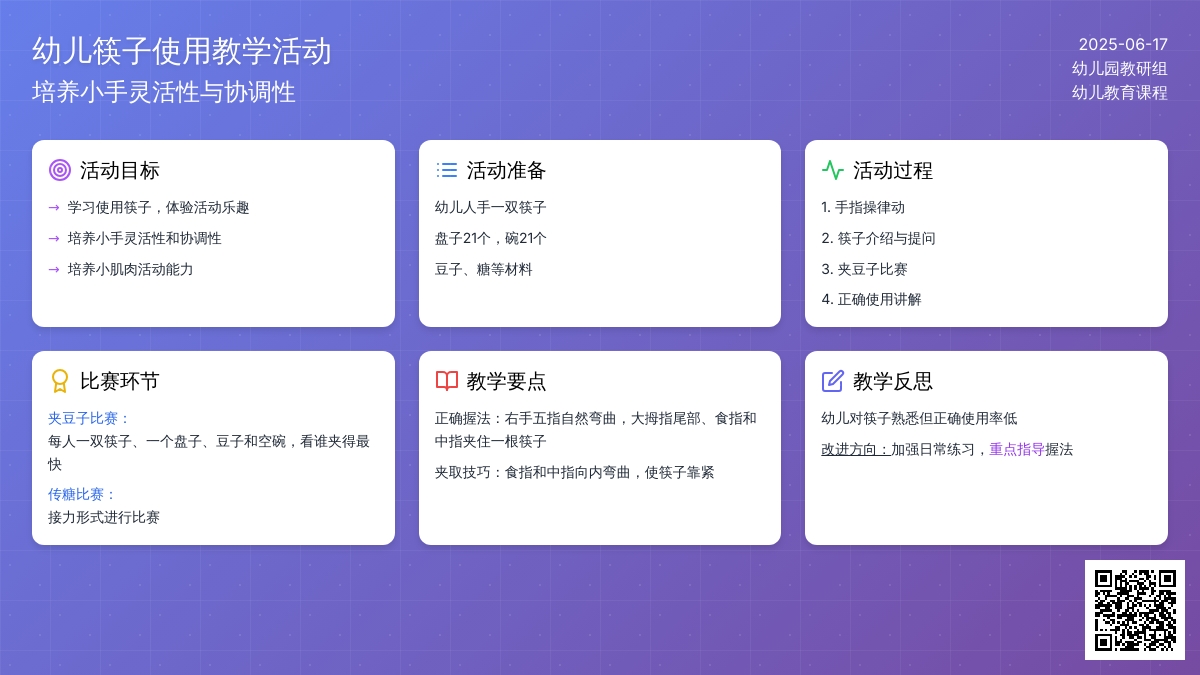 幼儿筷子使用教学活动
培养小手灵活性与协调性

2025-06-17
幼儿园教研组
幼儿教育课程

活动目标

→ 学习使用筷子，体验活动乐趣
→ 培养小手灵活性和协调性
→ 培养小肌肉活动能力

活动准备

幼儿人手一双筷子
盘子21个，碗21个
豆子、糖等材料

活动过程

1. 手指操律动
2. 筷子介绍与提问
3. 夹豆子比赛
4. 正确使用讲解

比赛环节

夹豆子比赛：
每人一双筷子、一个盘子、豆子和空碗，看谁夹得最快
传糖比赛：
接力形式进行比赛

教学要点

正确握法：右手五指自然弯曲，大拇指尾部、食指和中指夹住一根筷子
夹取技巧：食指和中指向内弯曲，使筷子靠紧

教学反思

幼儿对筷子熟悉但正确使用率低
改进方向：加强日常练习，重点指导握法